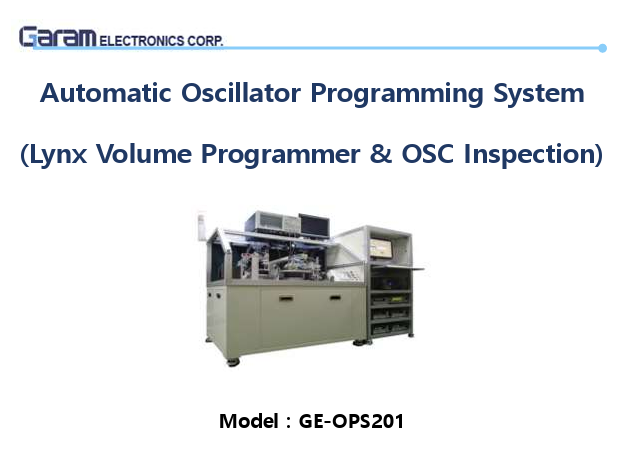 Garam ELECTRONICS CORP.

Automatic Oscillator Programming System

(Lynx Volume Programmer & OSC Inspection)

Model : GE-OPS201